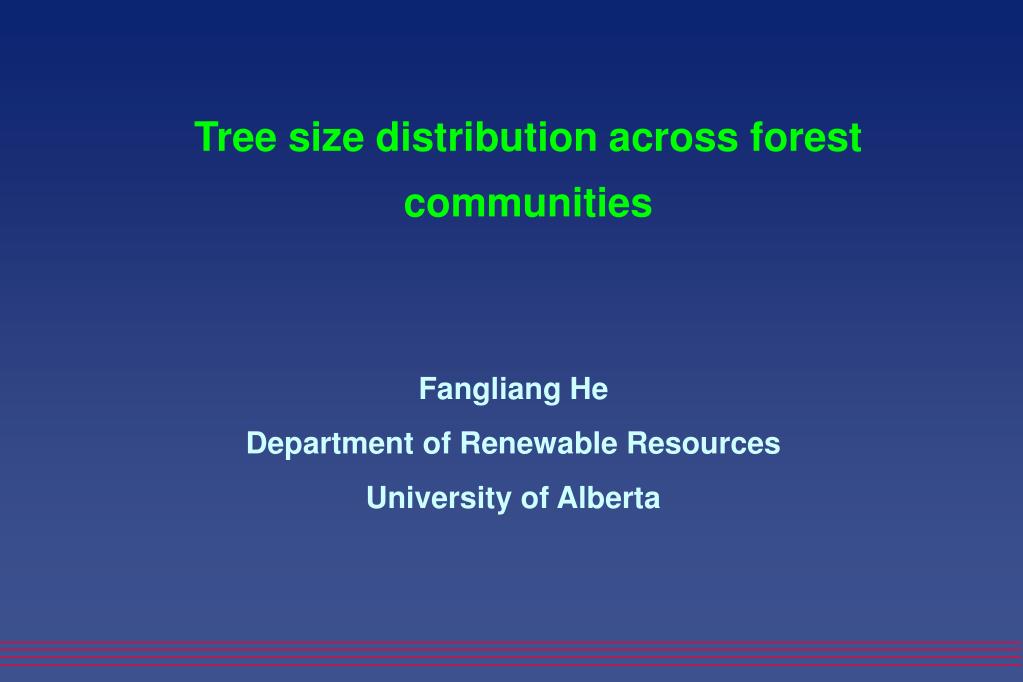 Tree size distribution across forest communities

Fangliang He

Department of Renewable Resources

University of Alberta